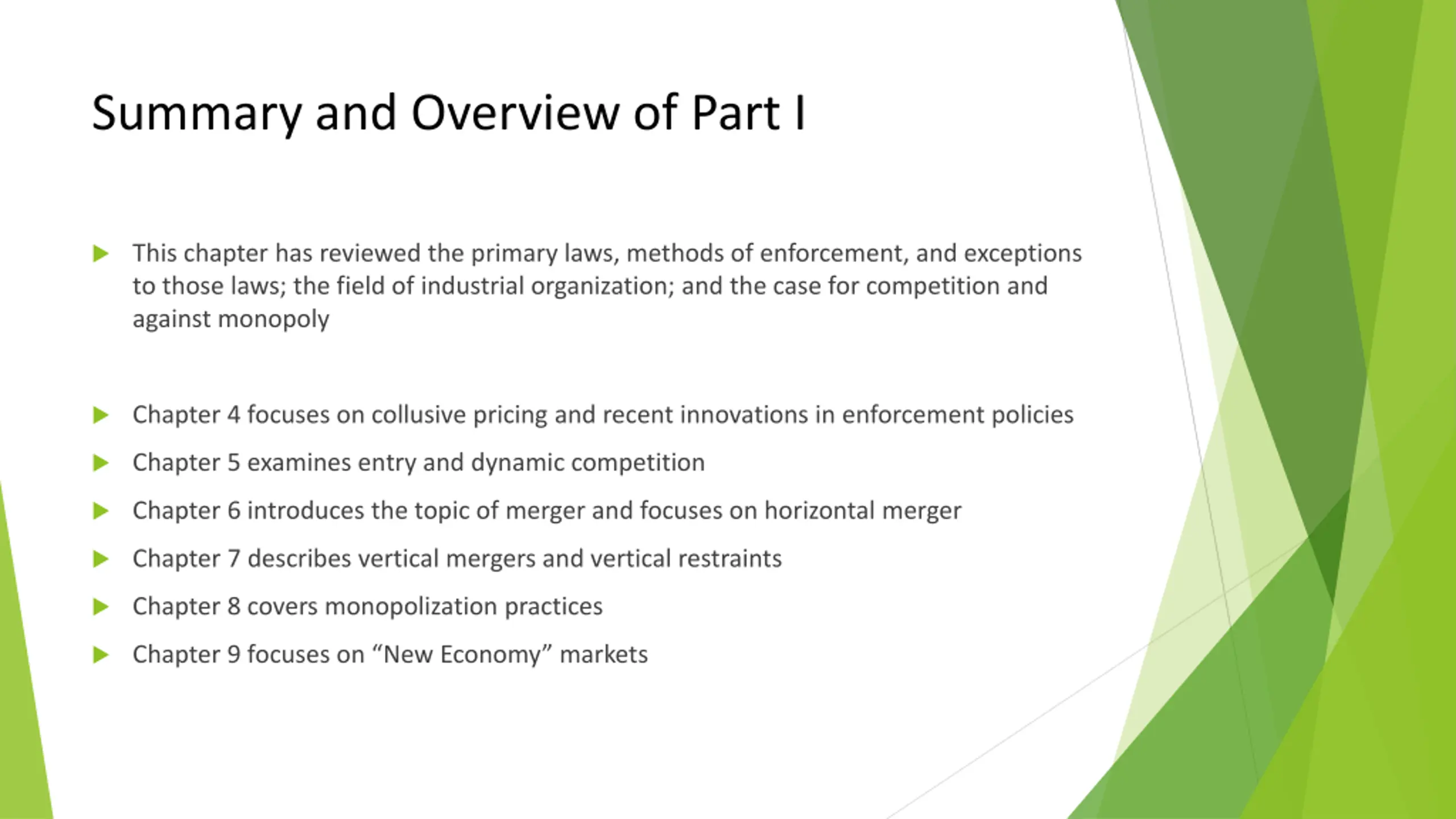 Summary and Overview of Part I

This chapter has reviewed the primary laws, methods of enforcement, and exceptions to those laws; the field of industrial organization; and the case for competition and against monopoly

Chapter 4 focuses on collusive pricing and recent innovations in enforcement policies

Chapter 5 examines entry and dynamic competition

Chapter 6 introduces the topic of merger and focuses on horizontal merger

Chapter 7 describes vertical mergers and vertical restraints

Chapter 8 covers monopolization practices

Chapter 9 focuses on “New Economy” markets